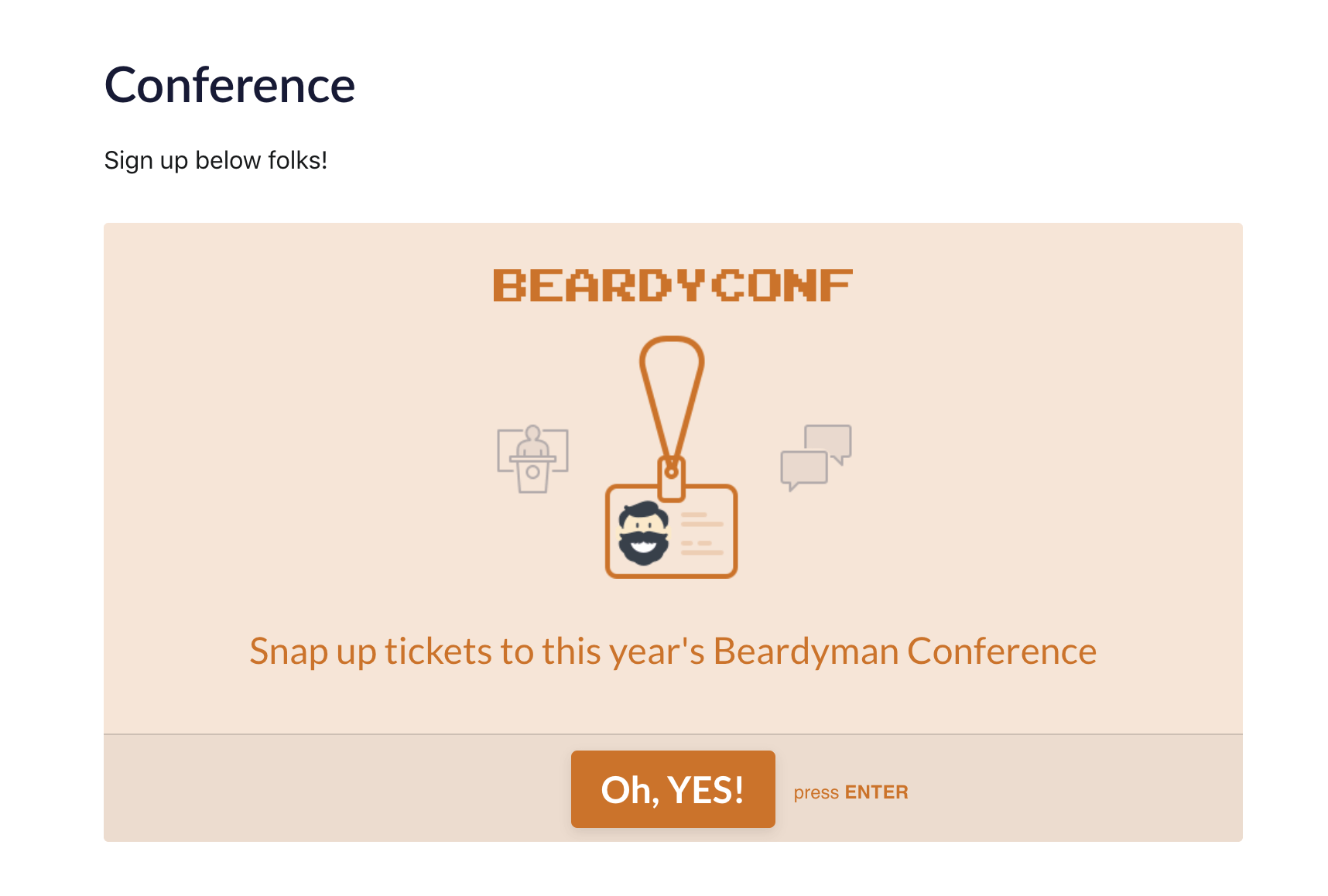 Conference

Sign up below folks!

BEARDYCONF

Snap up tickets to this year's Beardyman Conference

Oh, YES!

press ENTER